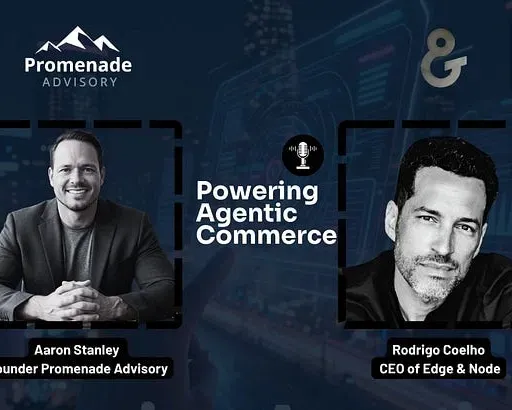 Promenade
ADVISORY

&

Powering Agentic Commerce

Aaron Stanley
ounder Promenade Advisory

Rodrigo Coelho
CEO of Edge & Node